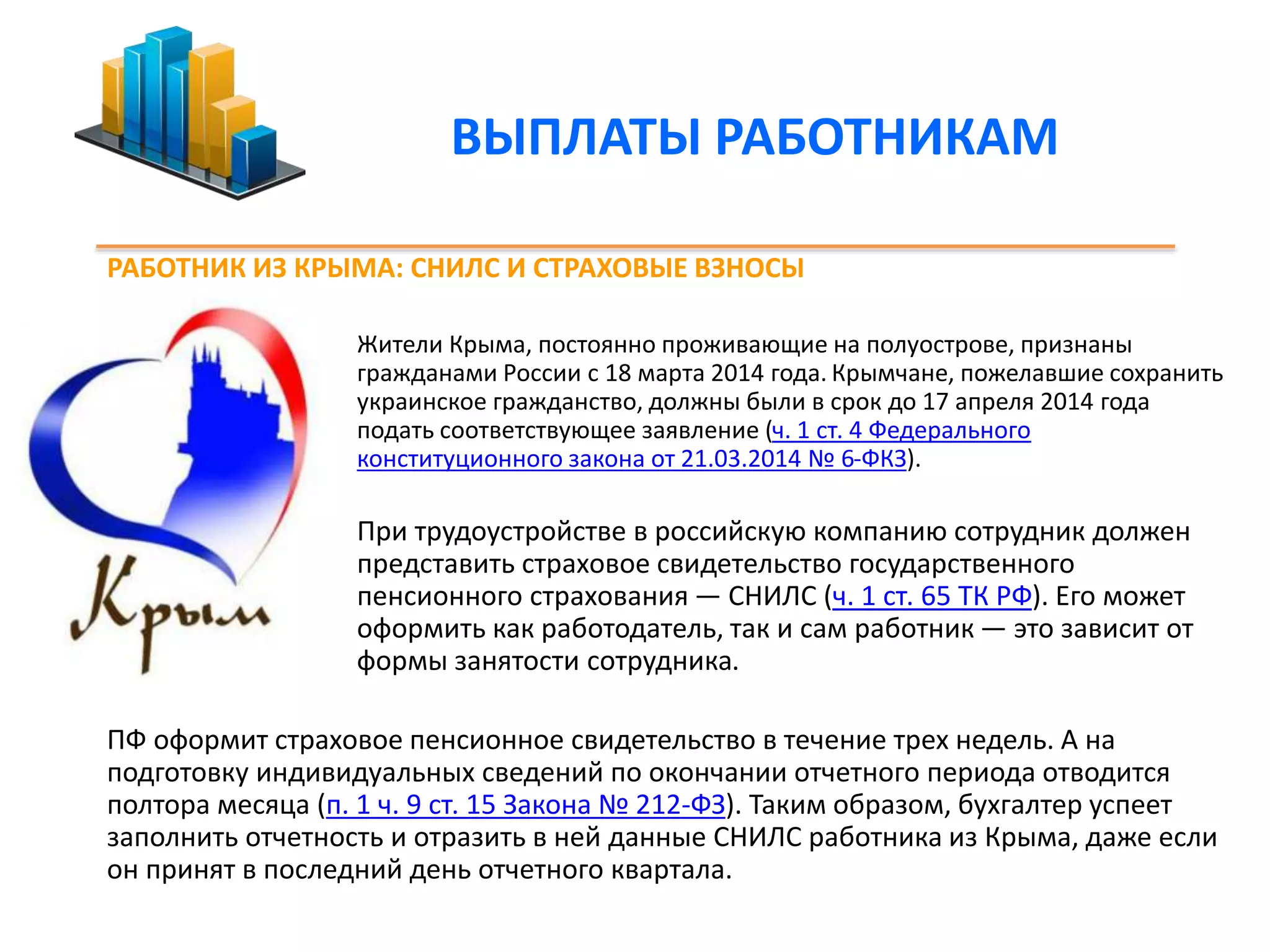 ВЫПЛАТЫ РАБОТНИКАМ

РАБОТНИК ИЗ КРЫМА: СНИЛС И СТРАХОВЫЕ ВЗНОСЫ

Крым

Жители Крыма, постоянно проживающие на полуострове, признаны гражданами России с 18 марта 2014 года. Крымчане, пожелавшие сохранить украинское гражданство, должны были в срок до 17 апреля 2014 года подать соответствующее заявление (ч. 1 ст. 4 Федерального конституционного закона от 21.03.2014 № 6-ФКЗ).

При трудоустройстве в российскую компанию сотрудник должен представить страховое свидетельство государственного пенсионного страхования — СНИЛС (ч. 1 ст. 65 ТК РФ). Его может оформить как работодатель, так и сам работник — это зависит от формы занятости сотрудника.

ПФ оформит страховое пенсионное свидетельство в течение трех недель. А на подготовку индивидуальных сведений по окончании отчетного периода отводится полтора месяца (п. 1 ч. 9 ст. 15 Закона № 212-ФЗ). Таким образом, бухгалтер успеет заполнить отчетность и отразить в ней данные СНИЛС работника из Крыма, даже если он принят в последний день отчетного квартала.